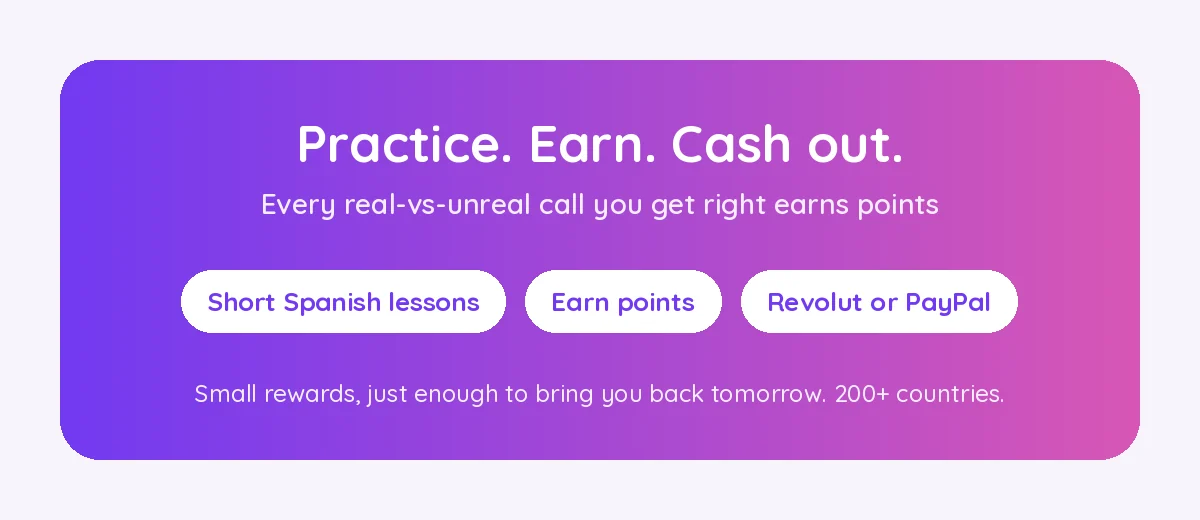 Practice. Earn. Cash out.

Every real-vs-unreal call you get right earns points

Short Spanish lessons

Earn points

Revolut or PayPal

Small rewards, just enough to bring you back tomorrow. 200+ countries.